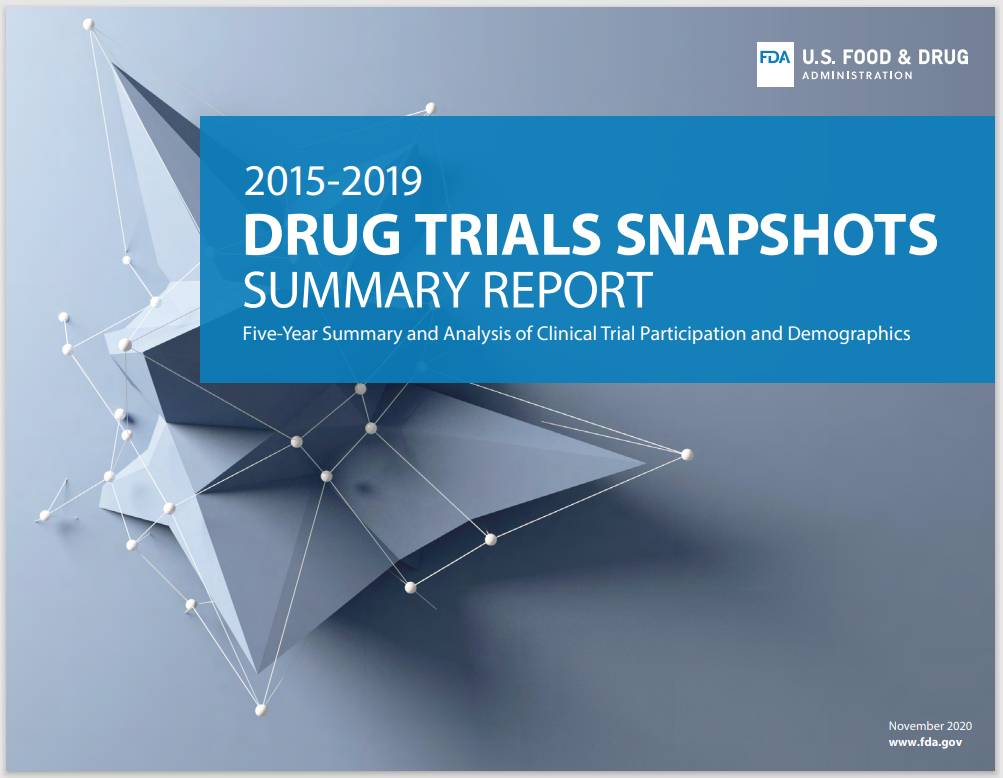 FDA U.S. FOOD & DRUG ADMINISTRATION

2015-2019
DRUG TRIALS SNAPSHOTS
SUMMARY REPORT
Five-Year Summary and Analysis of Clinical Trial Participation and Demographics

November 2020
www.fda.gov